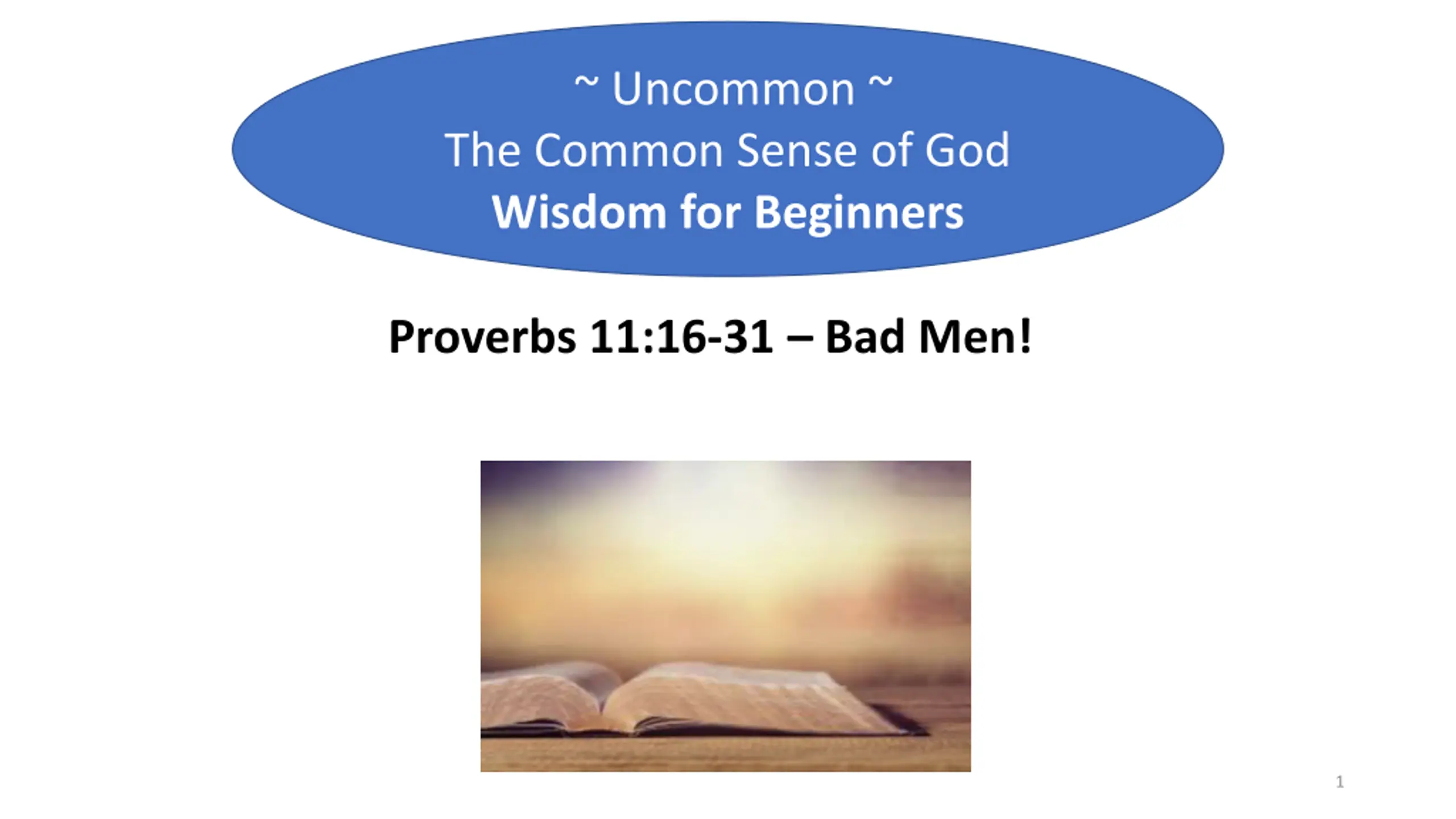 ~ Uncommon ~
The Common Sense of God
Wisdom for Beginners

Proverbs 11:16-31 – Bad Men!

1